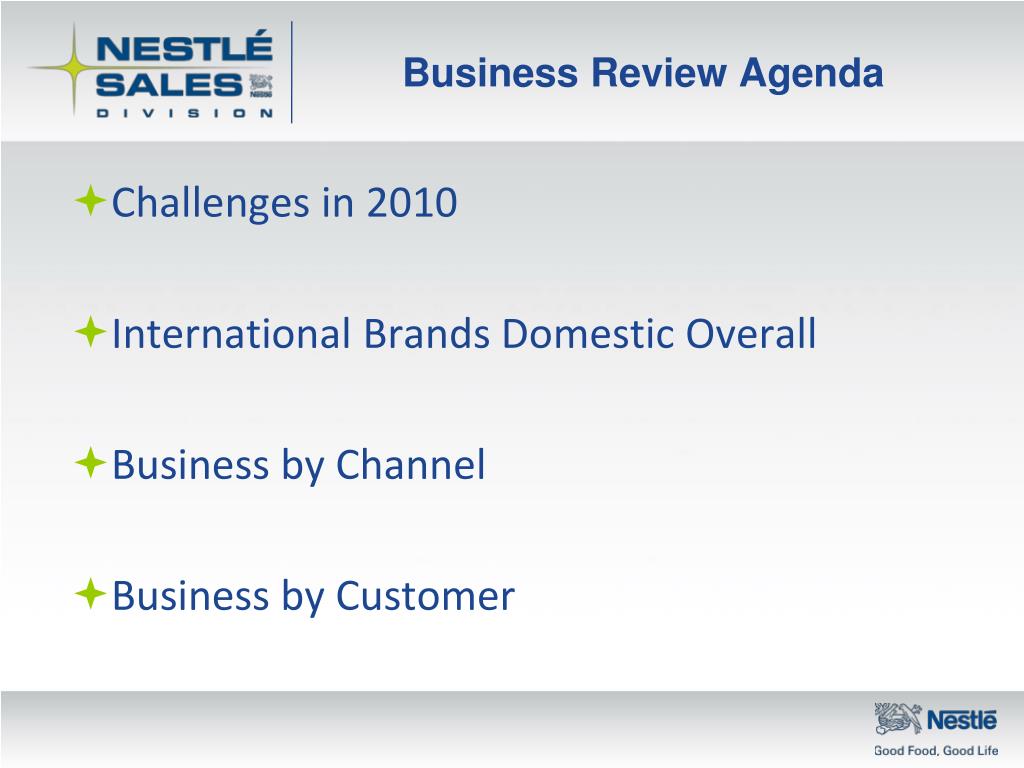 NESTLÉ SALES DIVISION

Business Review Agenda

Challenges in 2010

International Brands Domestic Overall

Business by Channel

Business by Customer

Nestlé
Good Food, Good Life